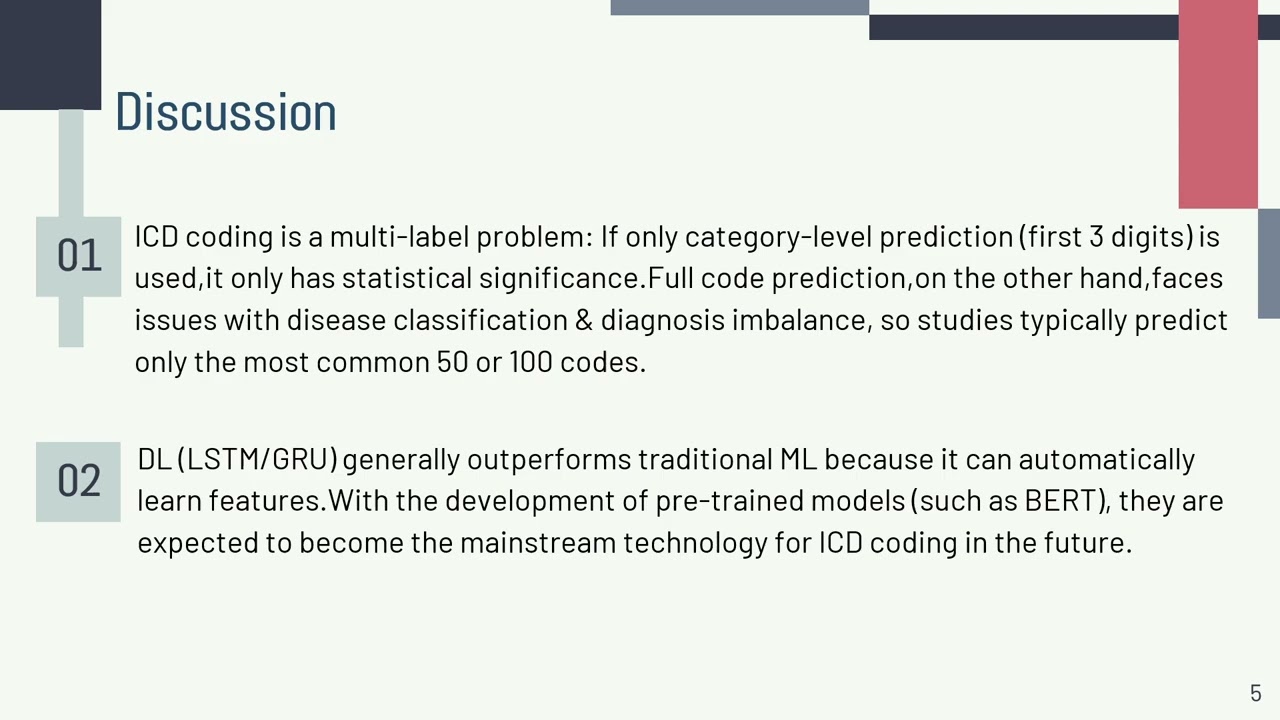 Discussion

01

ICD coding is a multi-label problem: If only category-level prediction (first 3 digits) is used,it only has statistical significance.Full code prediction,on the other hand,faces issues with disease classification & diagnosis imbalance, so studies typically predict only the most common 50 or 100 codes.

02

DL (LSTM/GRU) generally outperforms traditional ML because it can automatically learn features.With the development of pre-trained models (such as BERT), they are expected to become the mainstream technology for ICD coding in the future.

5